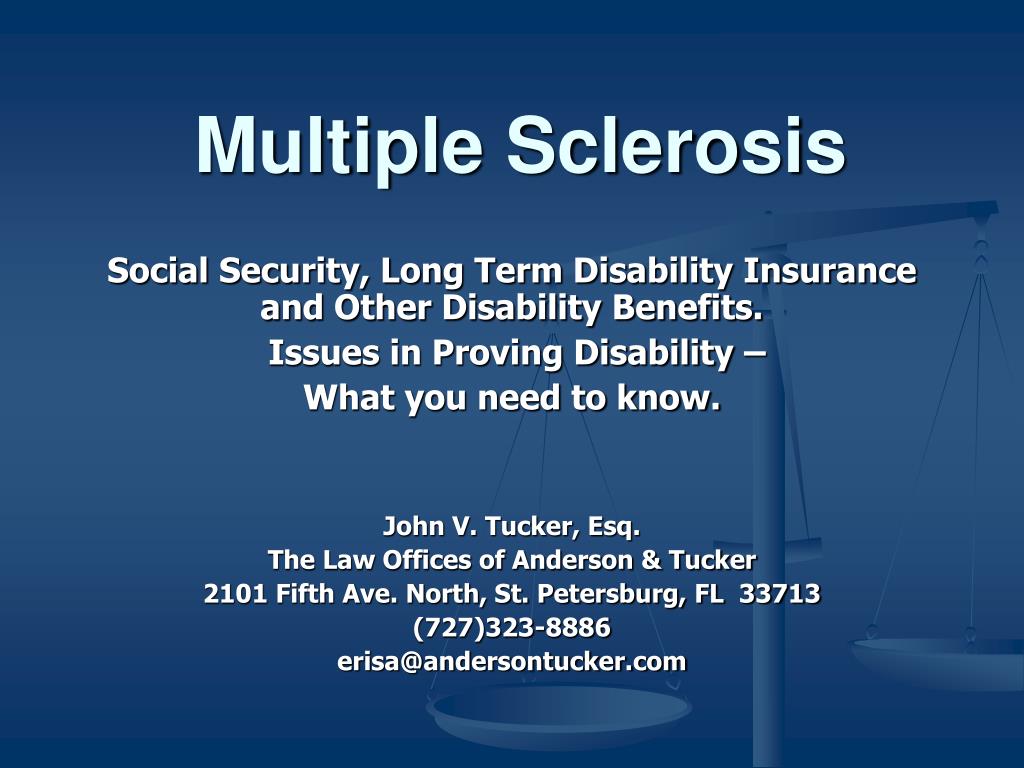 Multiple Sclerosis

Social Security, Long Term Disability Insurance and Other Disability Benefits.

Issues in Proving Disability –

What you need to know.

John V. Tucker, Esq.
The Law Offices of Anderson & Tucker
2101 Fifth Ave. North, St. Petersburg, FL 33713
(727)323-8886
erisa@andersontucker.com